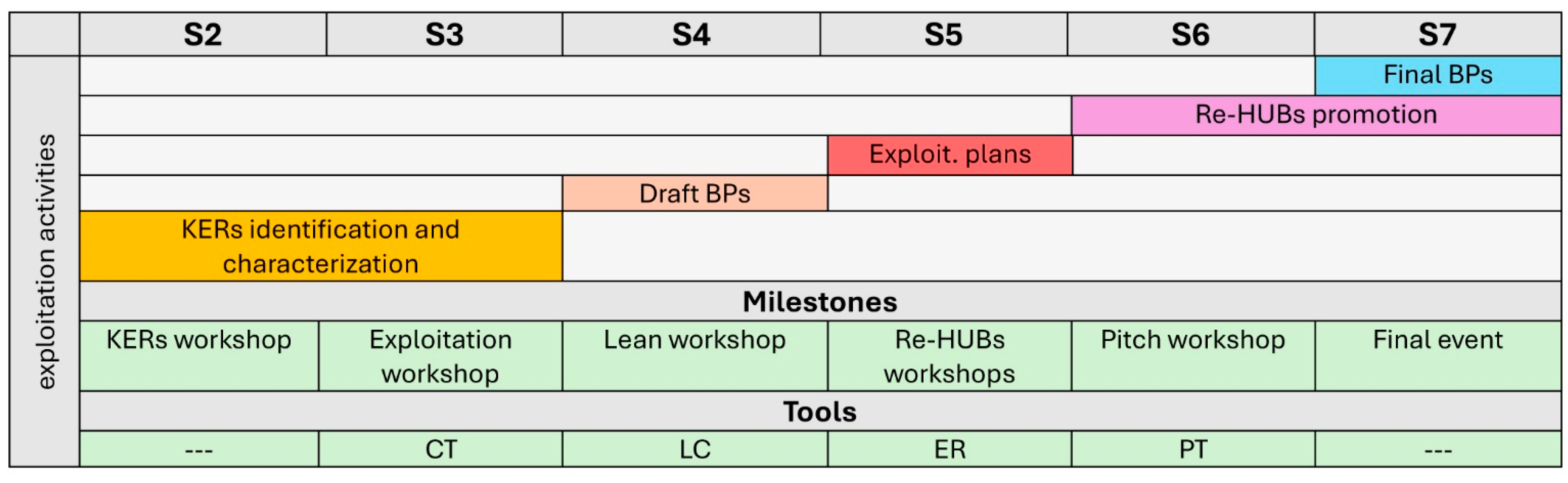 |  | S2 | S3 | S4 | S5 | S6 | S7 |
|---|---|---|---|---|---|---|
| exploitation activities |  |  |  |  |  | Final BPs |
|  |  |  |  |  | Re-HUBs promotion | Re-HUBs promotion |
|  |  |  |  | Exploit. plans |  |  |
|  |  |  | Draft BPs |  |  |  |
|  | KERs identification and characterization | KERs identification and characterization |  |  |  |  |
|  | Milestones |  |  |  |  |  |
|  | KERs workshop | Exploitation workshop | Lean workshop | Re-HUBs workshops | Pitch workshop | Final event |
|  | Tools |  |  |  |  |  |
|  | --- | CT | LC | ER | PT | --- |